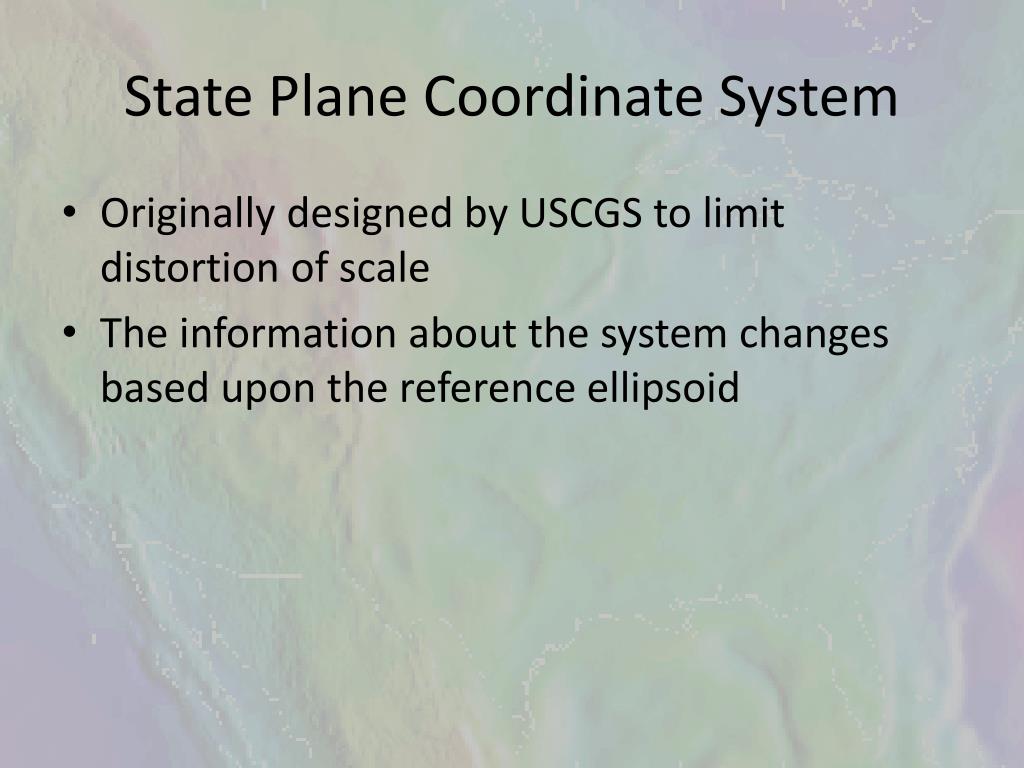 State Plane Coordinate System

• Originally designed by USCGS to limit distortion of scale
• The information about the system changes based upon the reference ellipsoid